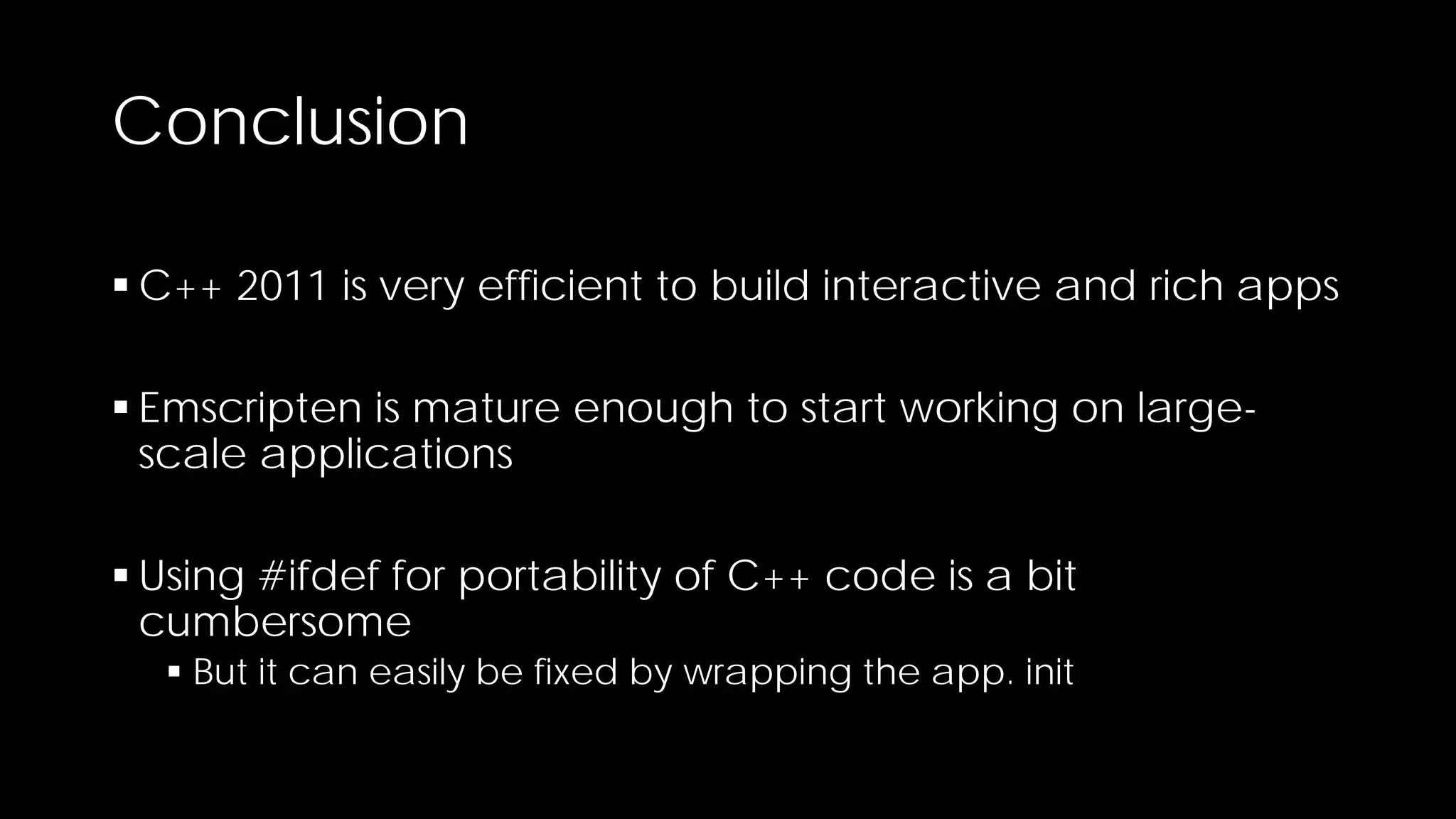 Conclusion

▪ C++ 2011 is very efficient to build interactive and rich apps

▪ Emscripten is mature enough to start working on large-scale applications

▪ Using #ifdef for portability of C++ code is a bit cumbersome
▪ But it can easily be fixed by wrapping the app. init